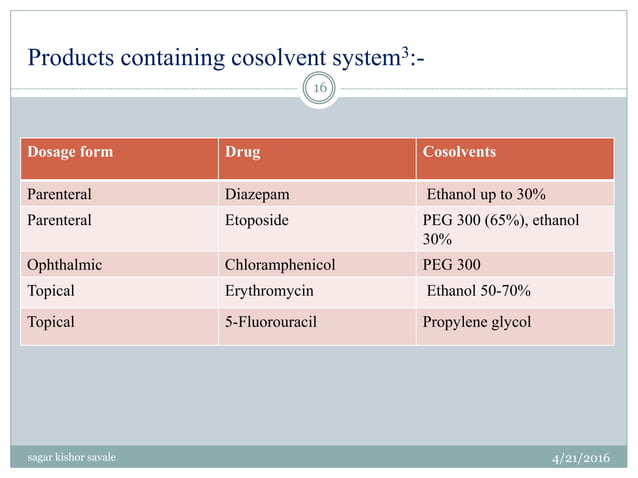 Products containing cosolvent system$^3$:-

16

| Dosage form | Drug | Cosolvents |
|---|---|---|
| Parenteral | Diazepam | Ethanol up to 30% |
| Parenteral | Etoposide | PEG 300 (65%), ethanol 30% |
| Ophthalmic | Chloramphenicol | PEG 300 |
| Topical | Erythromycin | Ethanol 50-70% |
| Topical | 5-Fluorouracil | Propylene glycol |

sagar kishor savale

4/21/2016